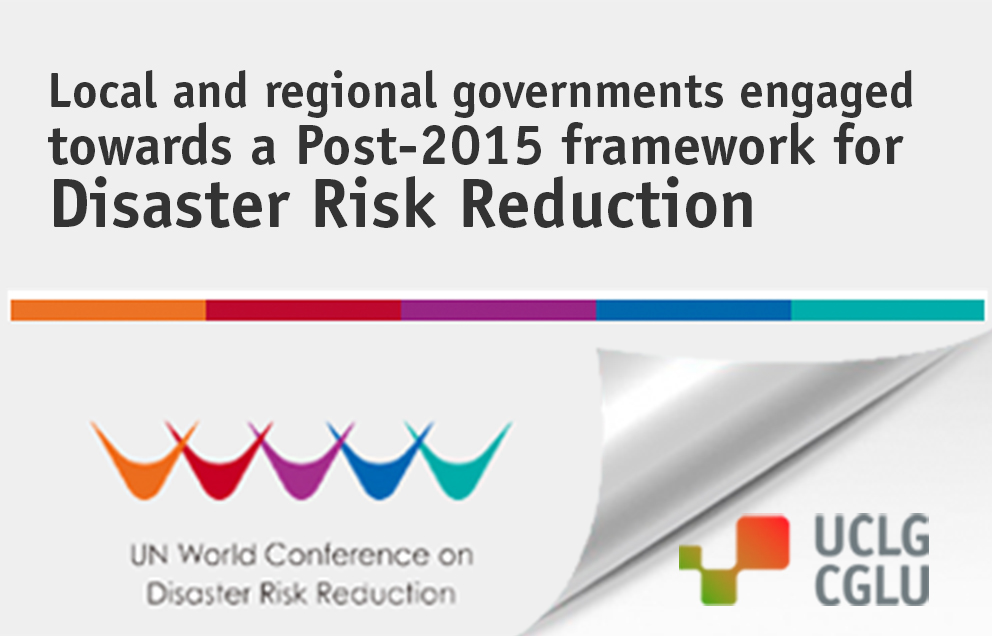 Local and regional governments engaged towards a Post-2015 framework for Disaster Risk Reduction

UN World Conference on Disaster Risk Reduction

UCLG
CGLU